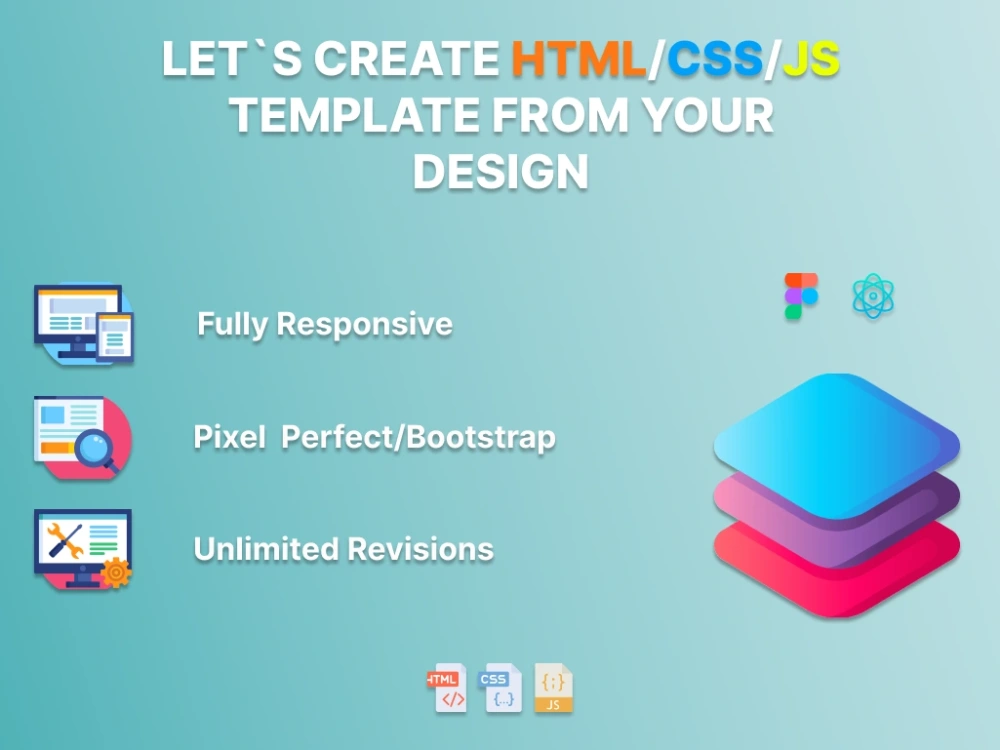 LET`S CREATE HTML/CSS/JS TEMPLATE FROM YOUR DESIGN

Fully Responsive

Pixel Perfect/Bootstrap

Unlimited Revisions

HTML
</>

CSS
{...}

{;}
JS